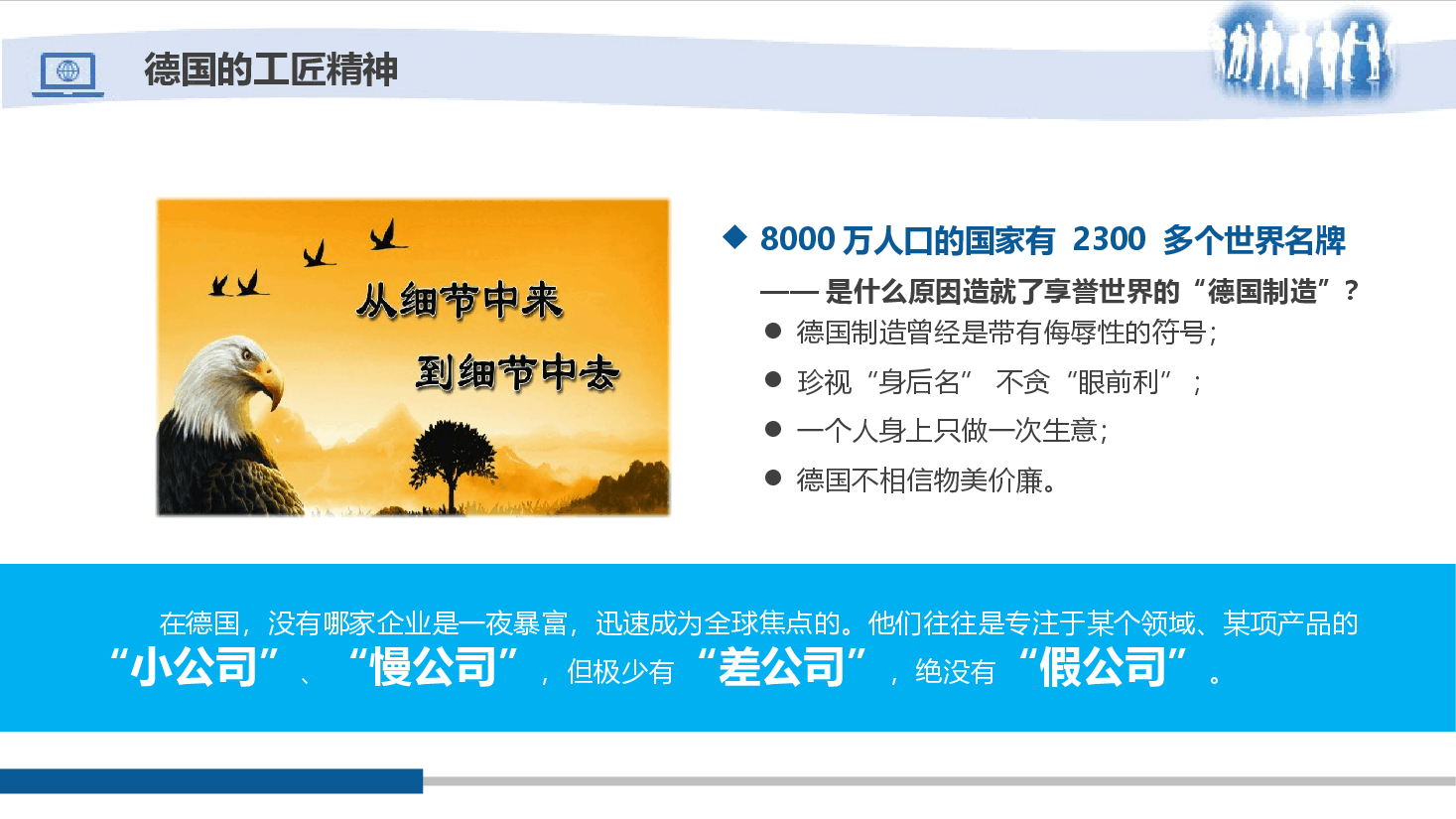 德国的工匠精神

从细节中来
到细节中去

◆ 8000 万人口的国家有 2300 多个世界名牌
—— 是什么原因造就了享誉世界的“德国制造”？
● 德国制造曾经是带有侮辱性的符号；
● 珍视“身后名” 不贪“眼前利”；
● 一个人身上只做一次生意；
● 德国不相信物美价廉。

在德国，没有哪家企业是一夜暴富，迅速成为全球焦点的。他们往往是专注于某个领域、某项产品的“小公司”、“慢公司”，但极少有“差公司”，绝没有“假公司”。